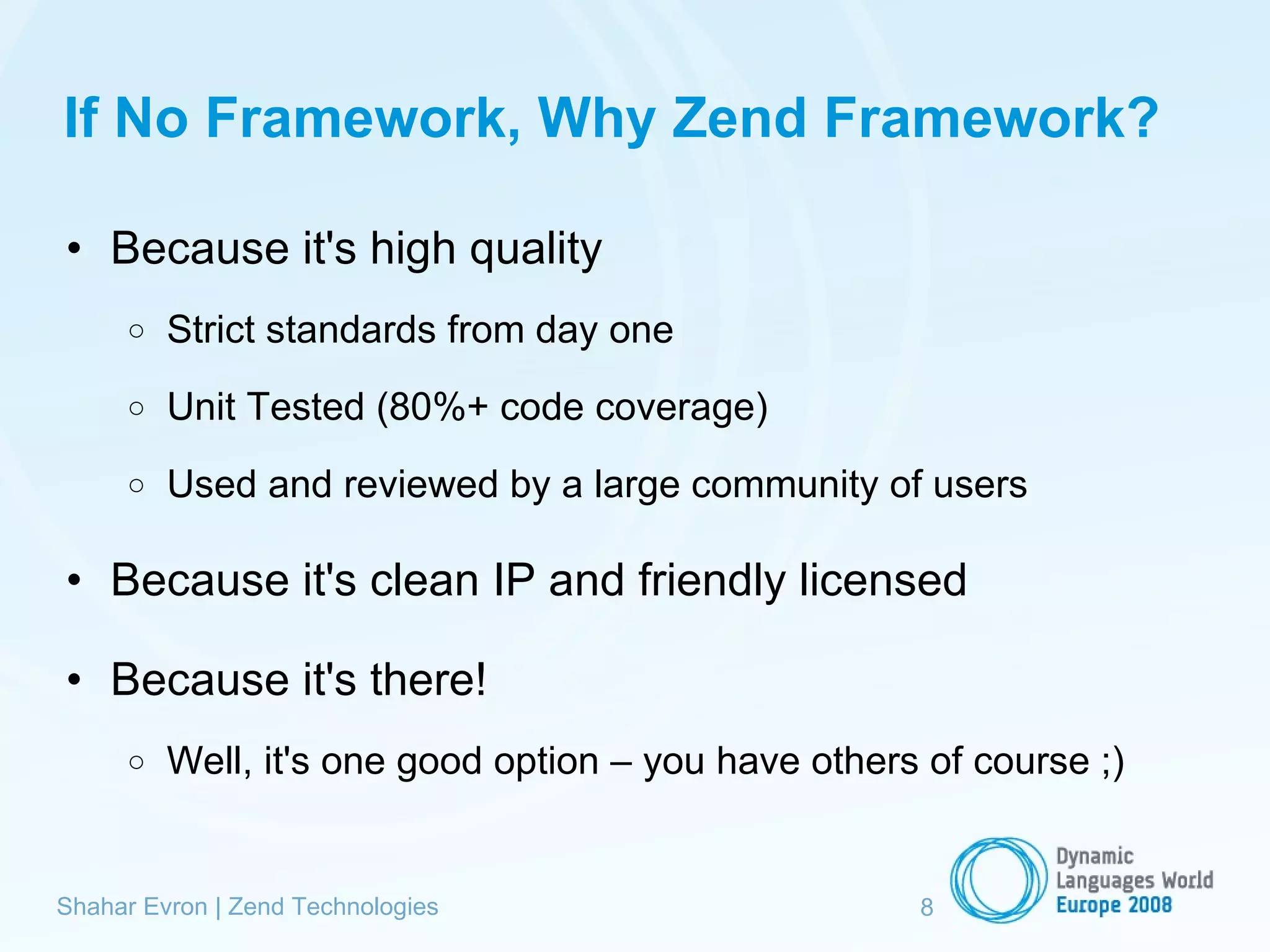 If No Framework, Why Zend Framework?

• Because it's high quality

○ Strict standards from day one

○ Unit Tested (80%+ code coverage)

○ Used and reviewed by a large community of users

• Because it's clean IP and friendly licensed

• Because it's there!

○ Well, it's one good option – you have others of course ;)

Shahar Evron | Zend Technologies

8

Dynamic Languages World Europe 2008